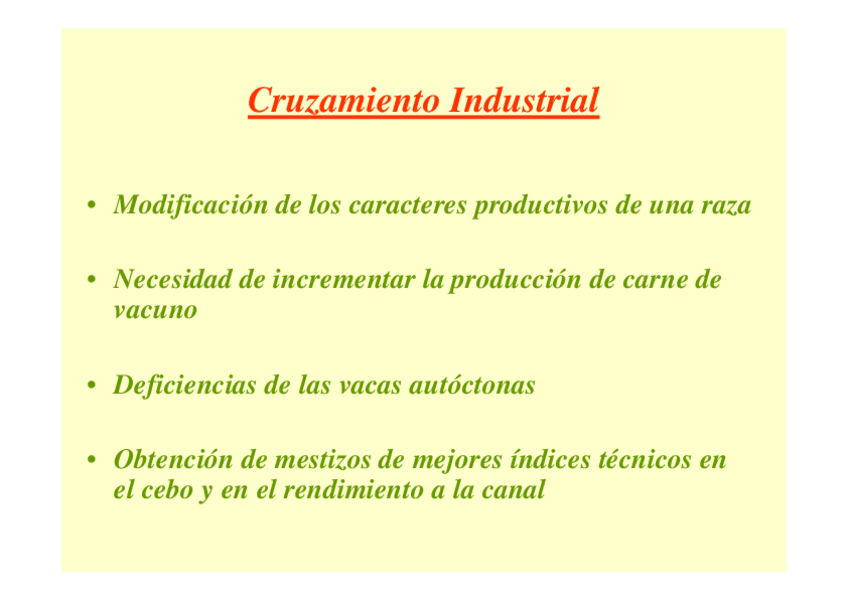 Cruzamiento Industrial

• Modificación de los caracteres productivos de una raza

• Necesidad de incrementar la producción de carne de vacuno

• Deficiencias de las vacas autóctonas

• Obtención de mestizos de mejores índices técnicos en el cebo y en el rendimiento a la canal